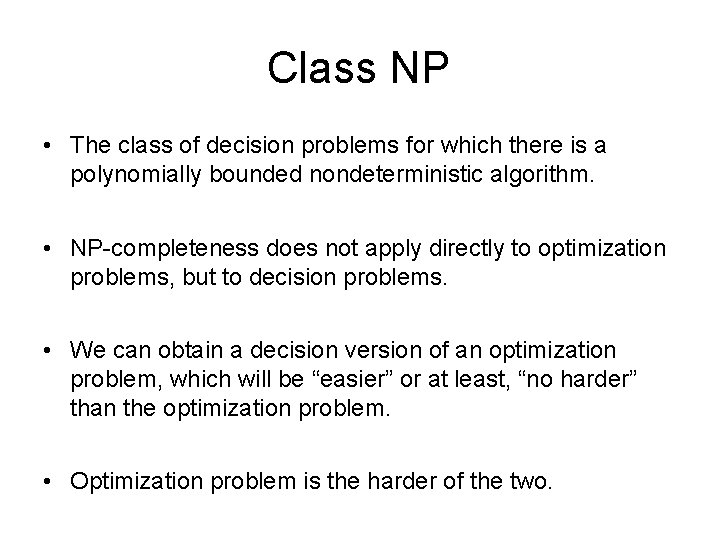 Class NP

• The class of decision problems for which there is a polynomially bounded nondeterministic algorithm.

• NP-completeness does not apply directly to optimization problems, but to decision problems.

• We can obtain a decision version of an optimization problem, which will be “easier” or at least, “no harder” than the optimization problem.

• Optimization problem is the harder of the two.